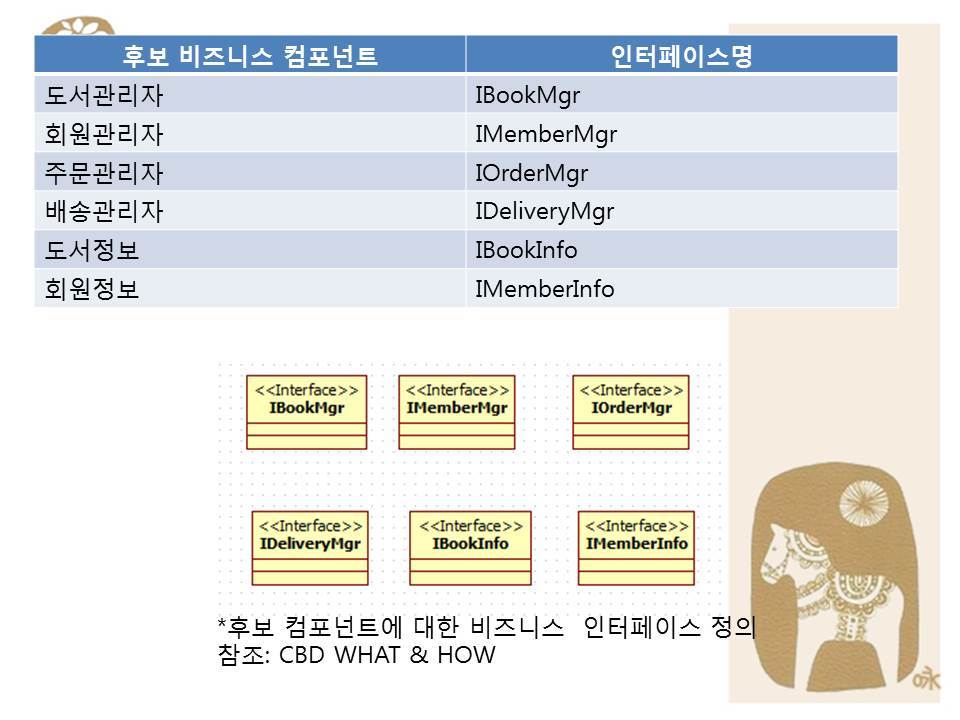 | 후보 비즈니스 컴포넌트 | 인터페이스명 |
|---|---|
| 도서관리자 | IBookMgr |
| 회원관리자 | IMemberMgr |
| 주문관리자 | IOrderMgr |
| 배송관리자 | IDeliveryMgr |
| 도서정보 | IBookInfo |
| 회원정보 | IMemberInfo |

<<Interface>>
IBookMgr

<<Interface>>
IMemberMgr

<<Interface>>
IOrderMgr

<<Interface>>
IDeliveryMgr

<<Interface>>
IBookInfo

<<Interface>>
IMemberInfo

*후보 컴포넌트에 대한 비즈니스 인터페이스 정의
참조: CBD WHAT & HOW